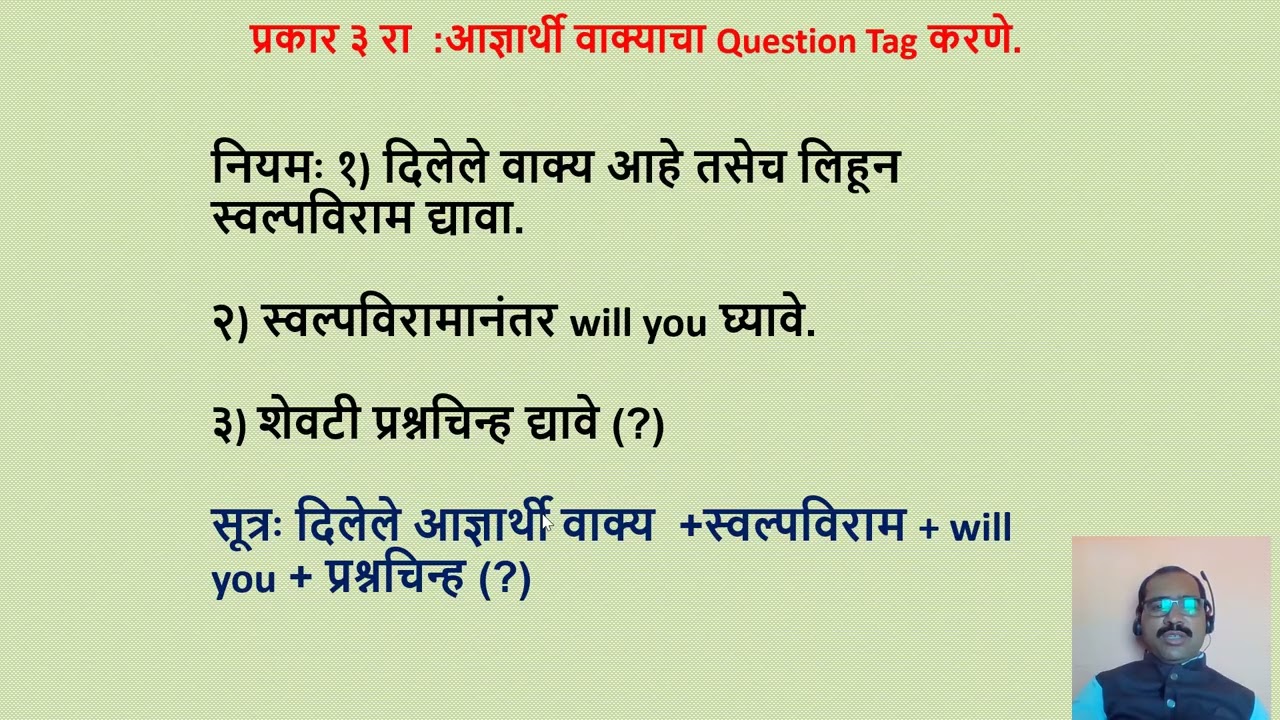 प्रकार ३ रा :आज्ञार्थी वाक्याचा Question Tag करणे.

नियमः १) दिलेले वाक्य आहे तसेच लिहून स्वल्पविराम द्यावा.

२) स्वल्पविरामानंतर will you घ्यावे.

३) शेवटी प्रश्नचिन्ह द्यावे (?)

सूत्रः दिलेले आज्ञार्थी वाक्य +स्वल्पविराम + will you + प्रश्नचिन्ह (?)